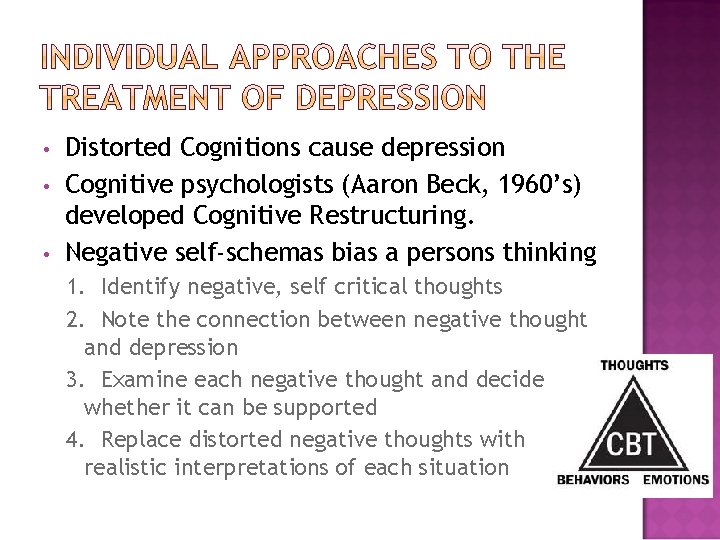 INDIVIDUAL APPROACHES TO THE TREATMENT OF DEPRESSION

• Distorted Cognitions cause depression
• Cognitive psychologists (Aaron Beck, 1960's) developed Cognitive Restructuring.
• Negative self-schemas bias a persons thinking
1. Identify negative, self critical thoughts
2. Note the connection between negative thought and depression
3. Examine each negative thought and decide whether it can be supported
4. Replace distorted negative thoughts with realistic interpretations of each situation

THOUGHTS
CBT
BEHAVIORS EMOTIONS